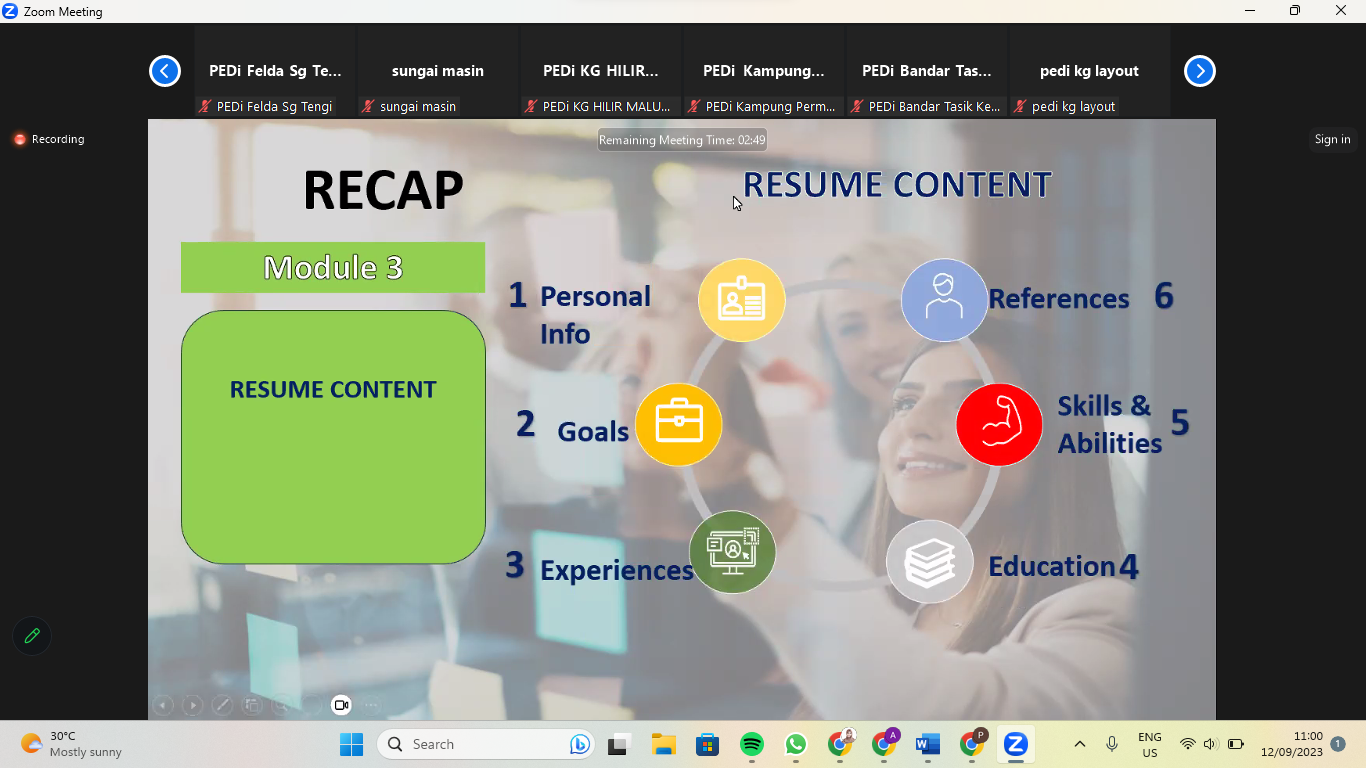 Zoom Meeting

PEDi Felda Sg Te...
PEDi Felda Sg Tengi
sungai masin
sungai masin
PEDi KG HILIR...
PEDi KG HILIR MALU...
PEDi Kampung...
PEDi Kampung Perm...
PEDi Bandar Tas...
PEDi Bandar Tasik Ke...
pedi kg layout
pedi kg layout

Recording
Remaining Meeting Time: 02:49
Sign in

RECAP

Module 3

RESUME CONTENT

RESUME CONTENT

1 Personal Info
2 Goals
3 Experiences
References 6
Skills & Abilities 5
Education 4

30°C
Mostly sunny
Search
ENG
US
11:00
12/09/2023
1